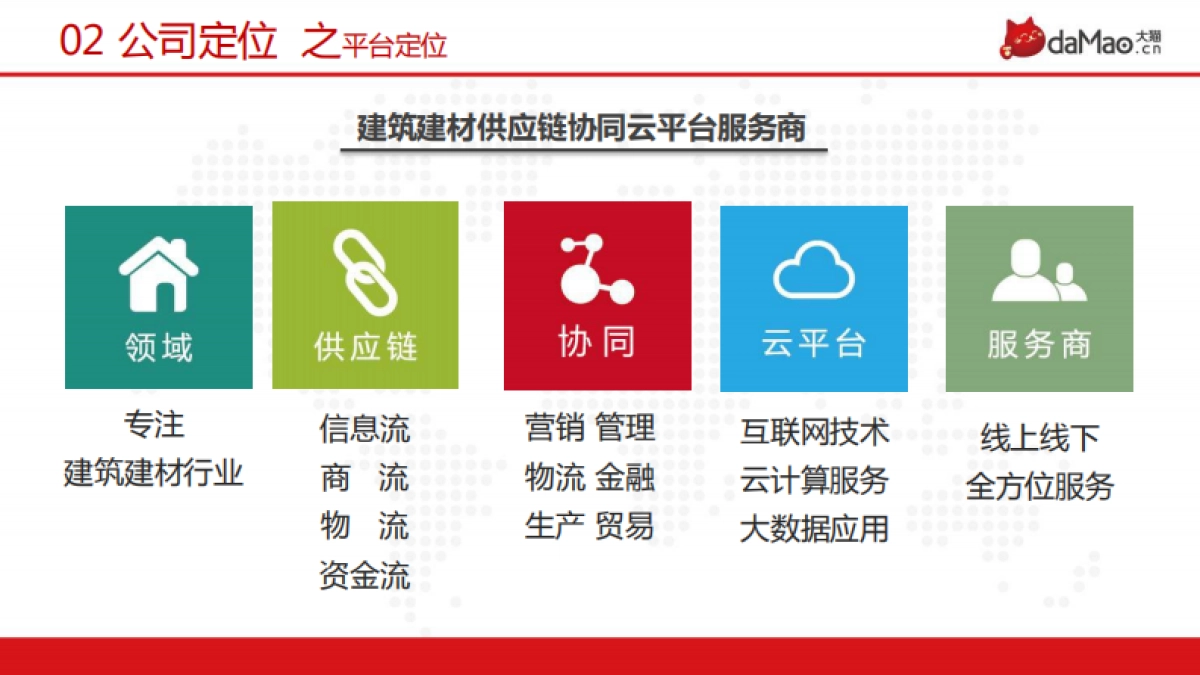 02 公司定位 之平台定位

daMao 大猫 .cn

建筑建材供应链协同云平台服务商

领域

专注
建筑建材行业

供应链

信息流
商 流
物 流
资金流

协同

营销 管理
物流 金融
生产 贸易

云平台

互联网技术
云计算服务
大数据应用

服务商

线上线下
全方位服务